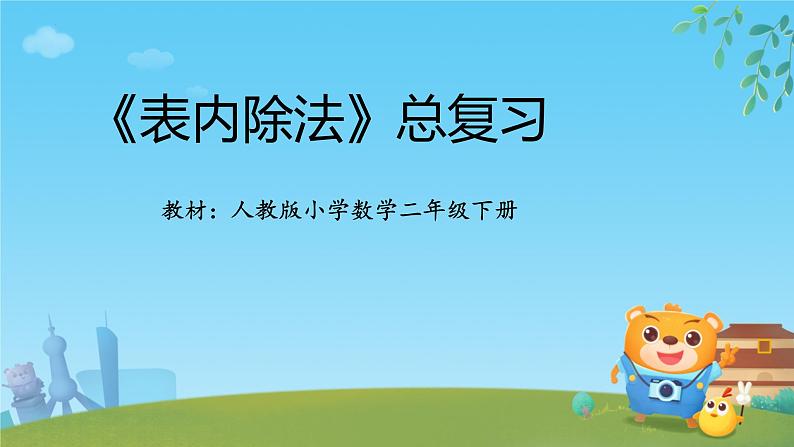 《表内除法》总复习

教材：人教版小学数学二年级下册